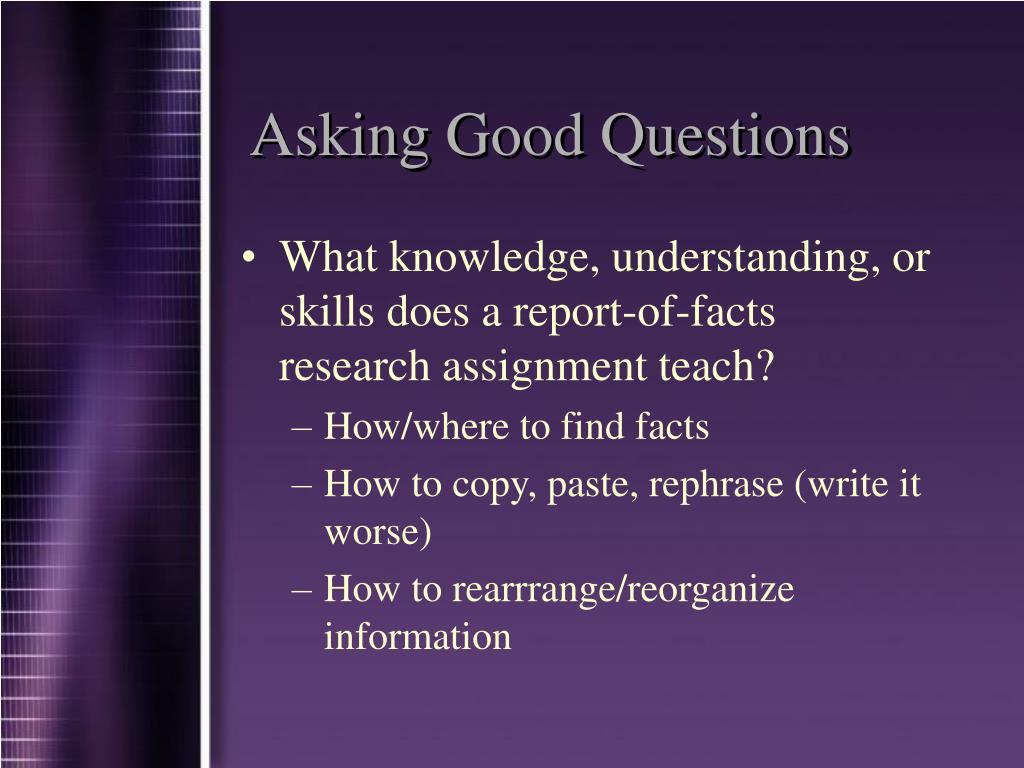 Asking Good Questions

• What knowledge, understanding, or skills does a report-of-facts research assignment teach?
– How/where to find facts
– How to copy, paste, rephrase (write it worse)
– How to rearrrange/reorganize information